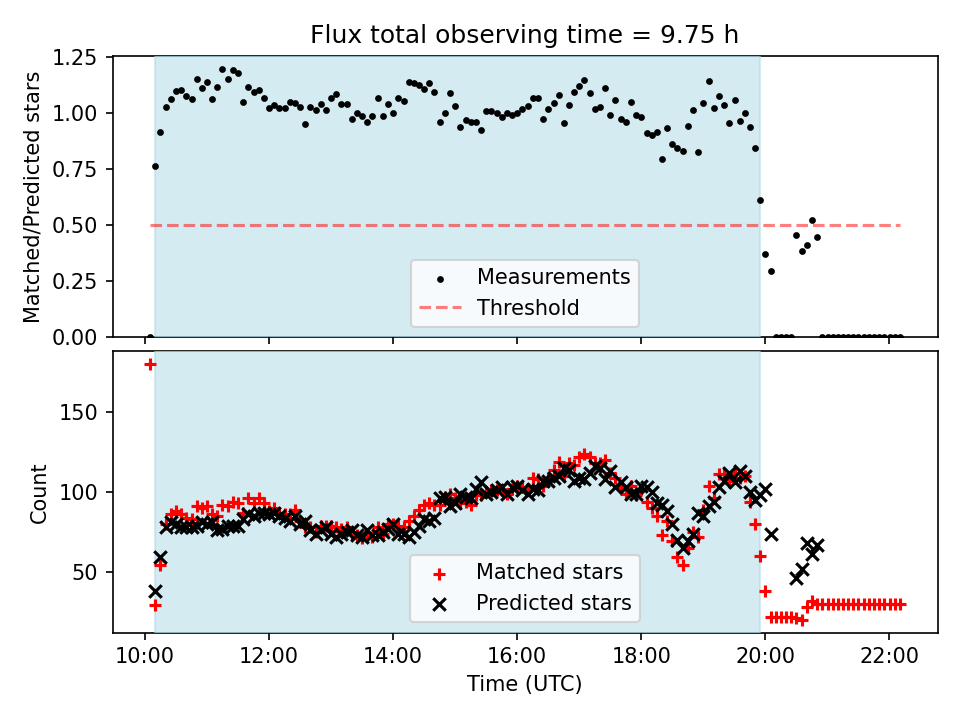 Flux total observing time = 9.75 h

Matched/Predicted stars

1.25
1.00
0.75
0.50
0.25
0.00

Measurements
Threshold

Count

150
100
50

Matched stars
Predicted stars

10:00
12:00
14:00
16:00
18:00
20:00
22:00

Time (UTC)